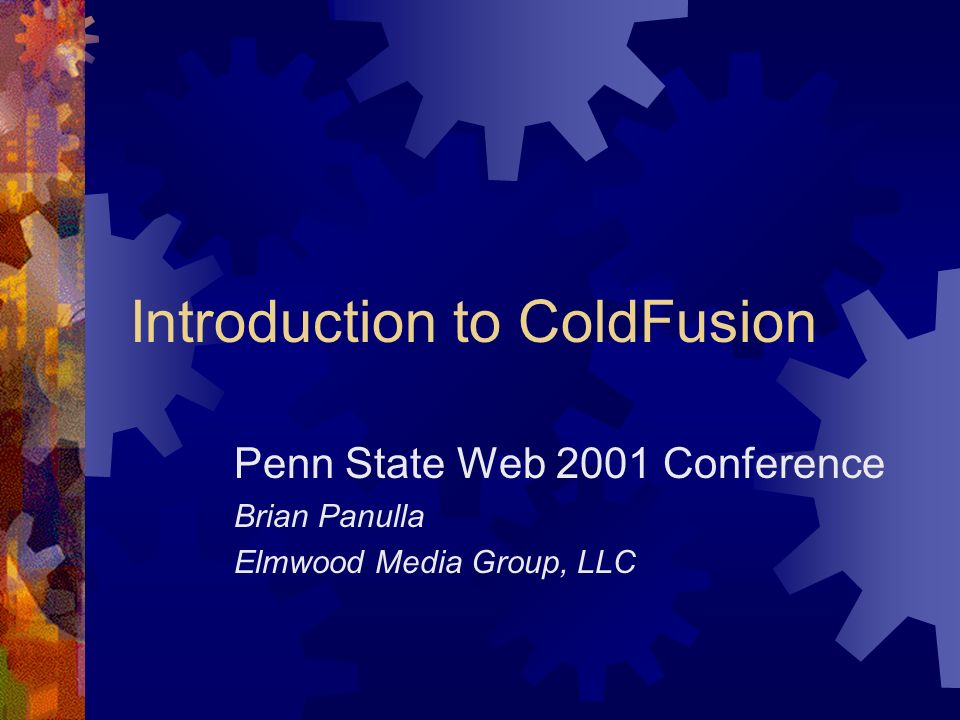 Introduction to ColdFusion

Penn State Web 2001 Conference

Brian Panulla

Elmwood Media Group, LLC